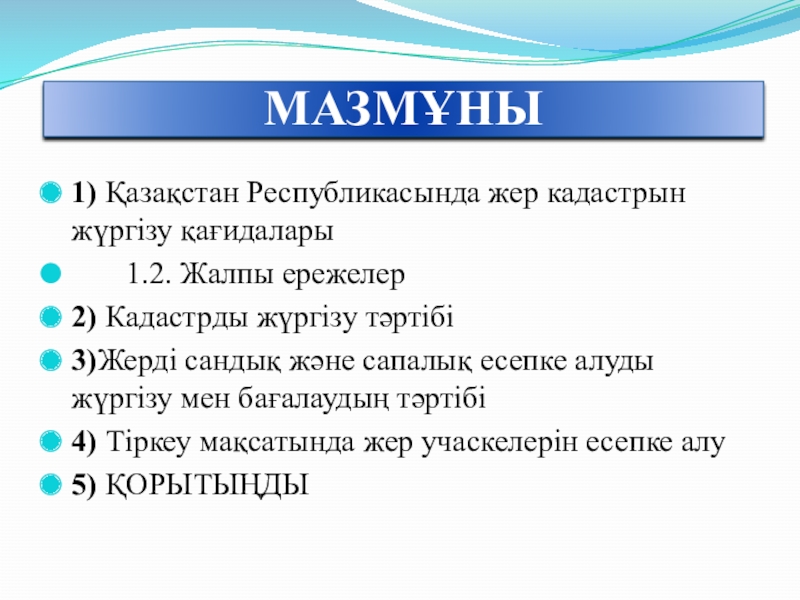 МАЗМҰНЫ

1) Қазақстан Республикасында жер кадастрын жүргізу қағидалары

1.2. Жалпы ережелер

2) Кадастрды жүргізу тәртібі

3)Жерді сандық және сапалық есепке алуды жүргізу мен бағалаудың тәртібі

4) Тіркеу мақсатында жер учаскелерін есепке алу

5) ҚОРЫТЫНДЫ